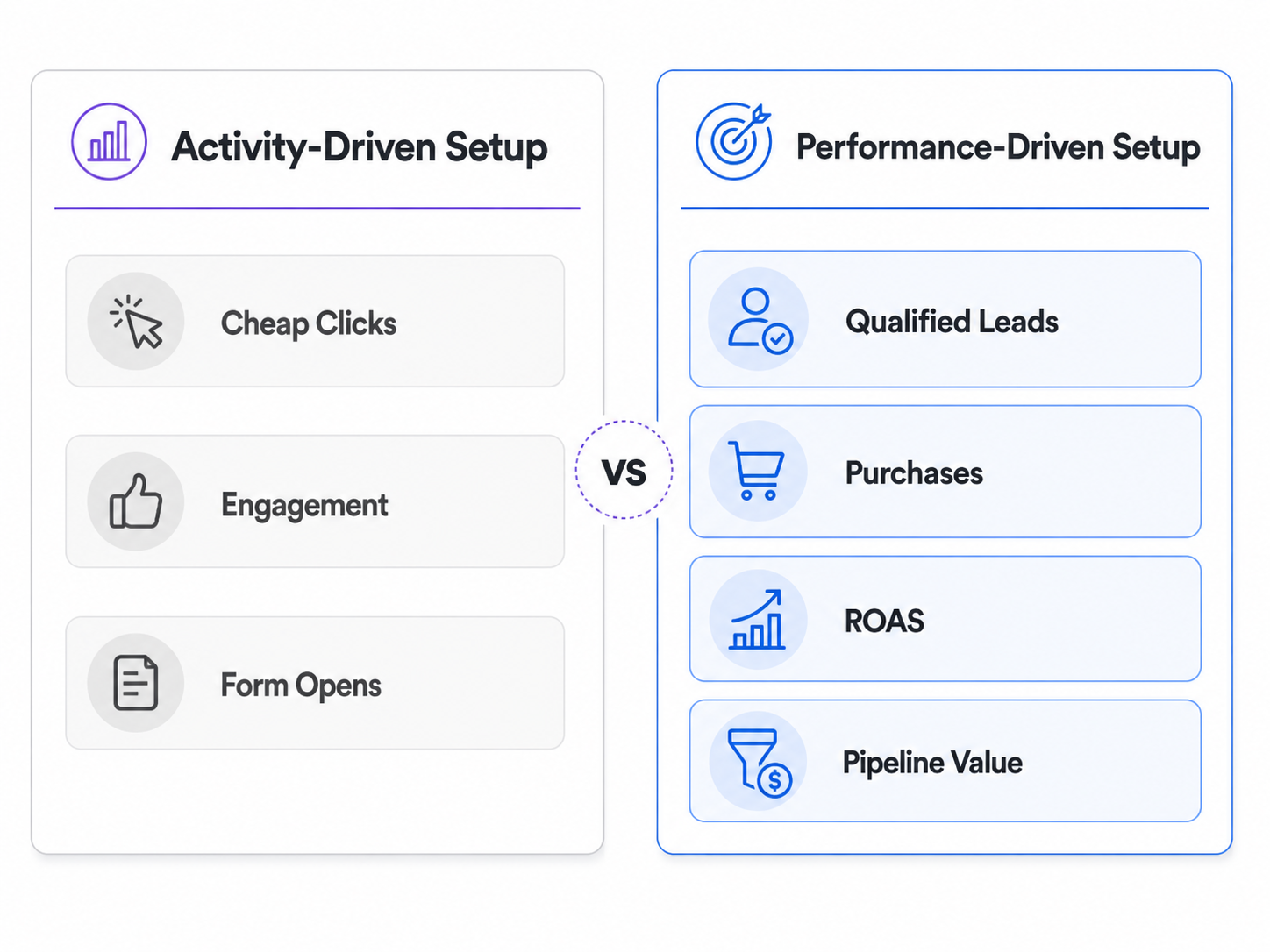 Activity-Driven Setup

Cheap Clicks

Engagement

Form Opens

VS

Performance-Driven Setup

Qualified Leads

Purchases

ROAS

Pipeline Value